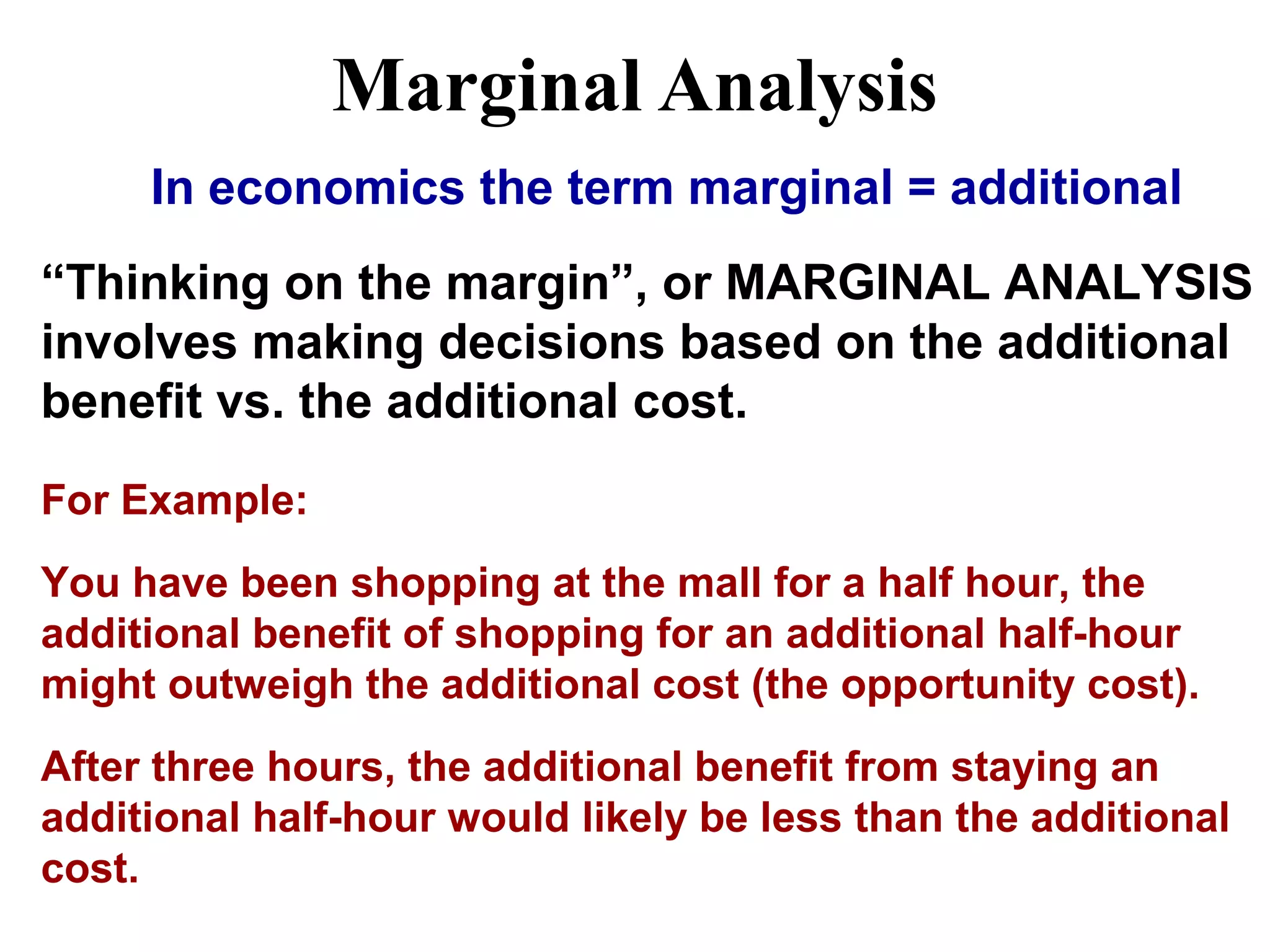 Marginal Analysis

In economics the term marginal = additional

“Thinking on the margin”, or MARGINAL ANALYSIS involves making decisions based on the additional benefit vs. the additional cost.

For Example:

You have been shopping at the mall for a half hour, the additional benefit of shopping for an additional half-hour might outweigh the additional cost (the opportunity cost).

After three hours, the additional benefit from staying an additional half-hour would likely be less than the additional cost.